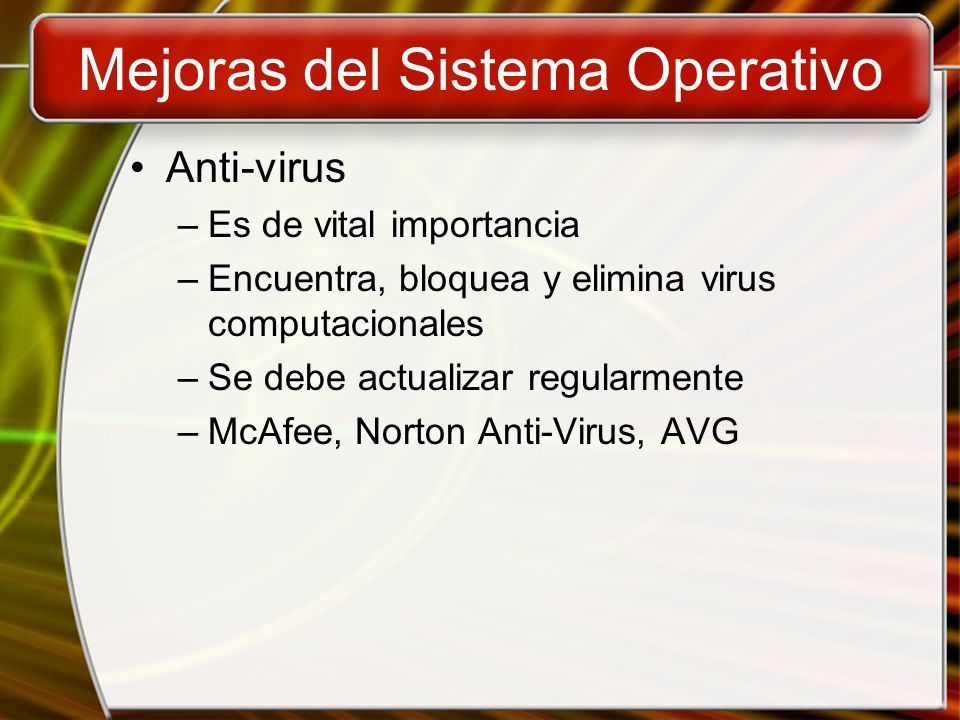 Mejoras del Sistema Operativo

• Anti-virus
– Es de vital importancia
– Encuentra, bloquea y elimina virus computacionales
– Se debe actualizar regularmente
– McAfee, Norton Anti-Virus, AVG